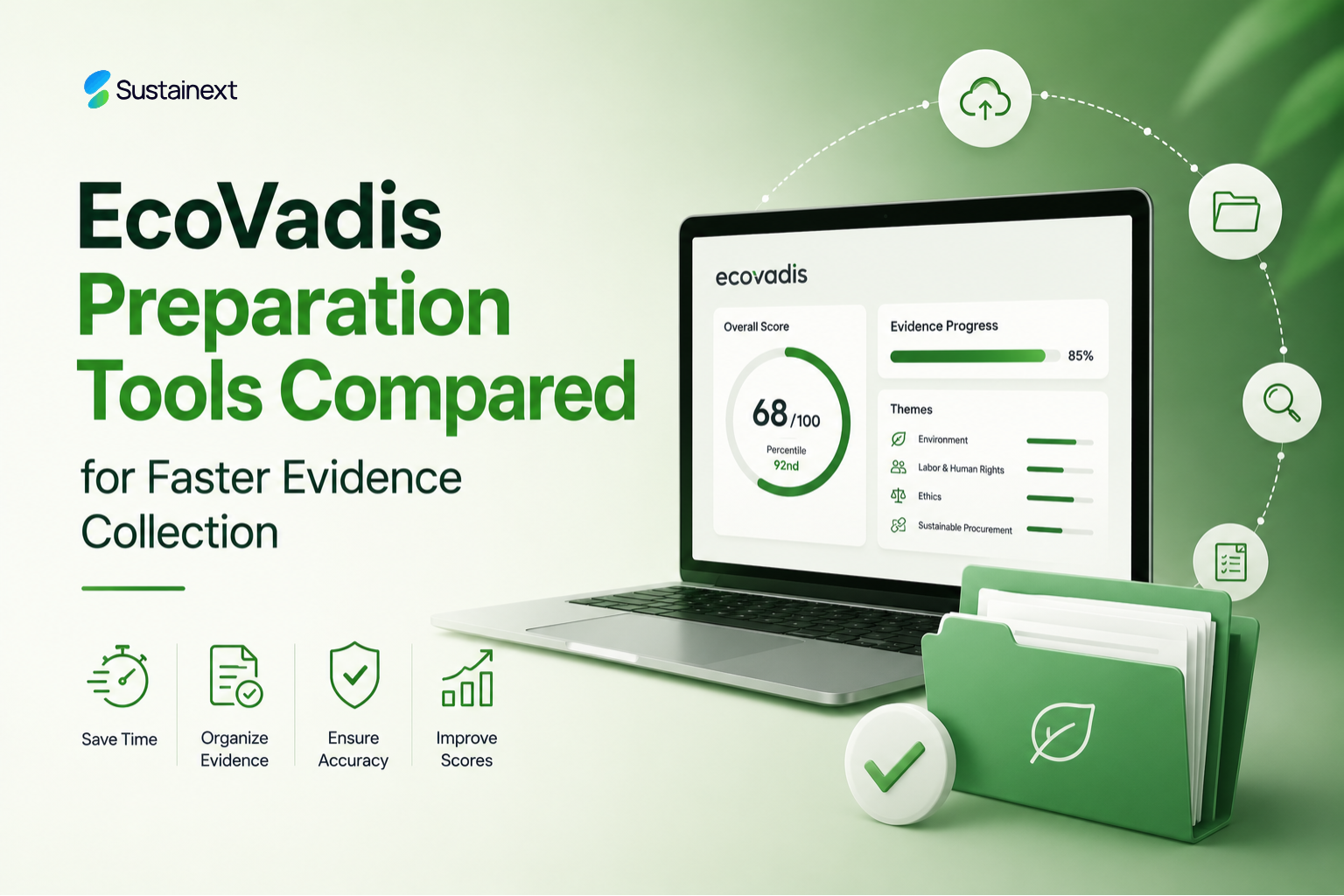 Sustainext

EcoVadis Preparation Tools Compared

for Faster Evidence Collection

Save Time

Organize Evidence

Ensure Accuracy

Improve Scores

ecovadis

Overall Score

68/100

Percentile
92nd

Evidence Progress

85%

Themes

Environment

Labor & Human Rights

Ethics

Sustainable Procurement